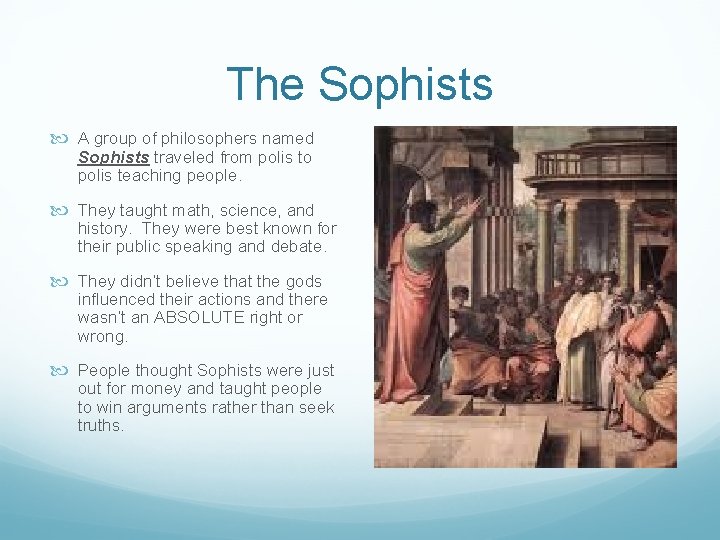 The Sophists

A group of philosophers named Sophists traveled from polis to polis teaching people.

They taught math, science, and history. They were best known for their public speaking and debate.

They didn't believe that the gods influenced their actions and there wasn't an ABSOLUTE right or wrong.

People thought Sophists were just out for money and taught people to win arguments rather than seek truths.